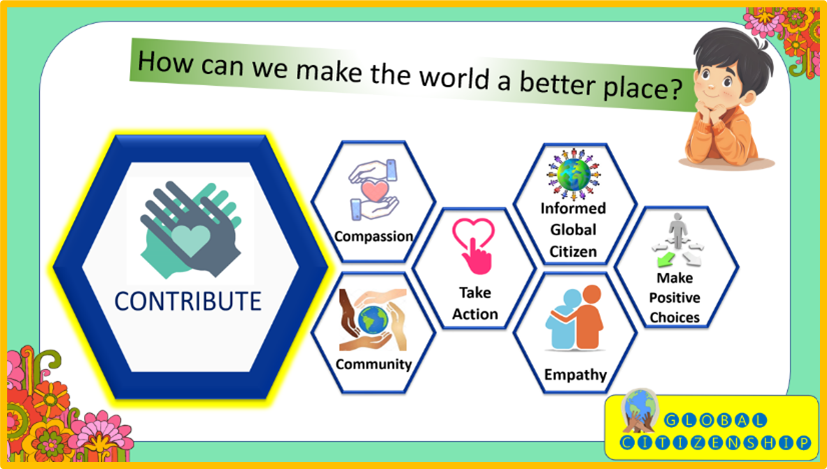 How can we make the world a better place?

CONTRIBUTE

Compassion

Community

Take Action

Informed Global Citizen

Empathy

Make Positive Choices

GLOBAL CITIZENSHIP